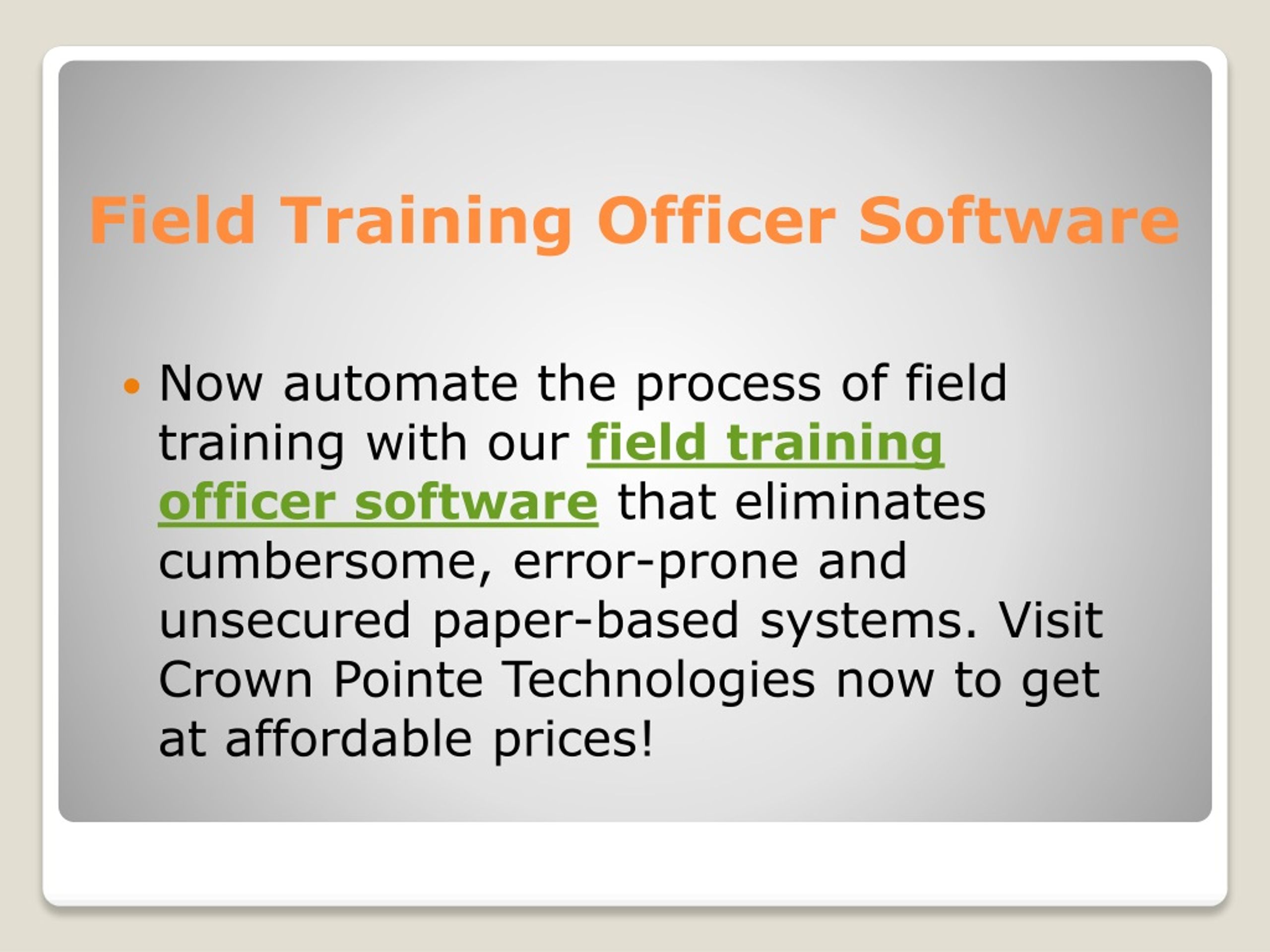 Field Training Officer Software

• Now automate the process of field training with our field training officer software that eliminates cumbersome, error-prone and unsecured paper-based systems. Visit Crown Pointe Technologies now to get at affordable prices!